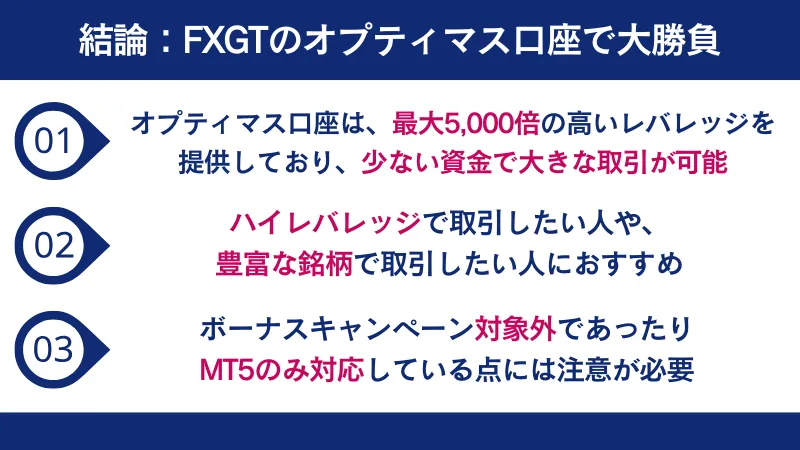 結論：FXGTのオプティマス口座で大勝負

01
オプティマス口座は、最大5,000倍の高いレバレッジを提供しており、少ない資金で大きな取引が可能

02
ハイレバレッジで取引したい人や、豊富な銘柄で取引したい人におすすめ

03
ボーナスキャンペーン対象外であったりMT5のみ対応している点には注意が必要